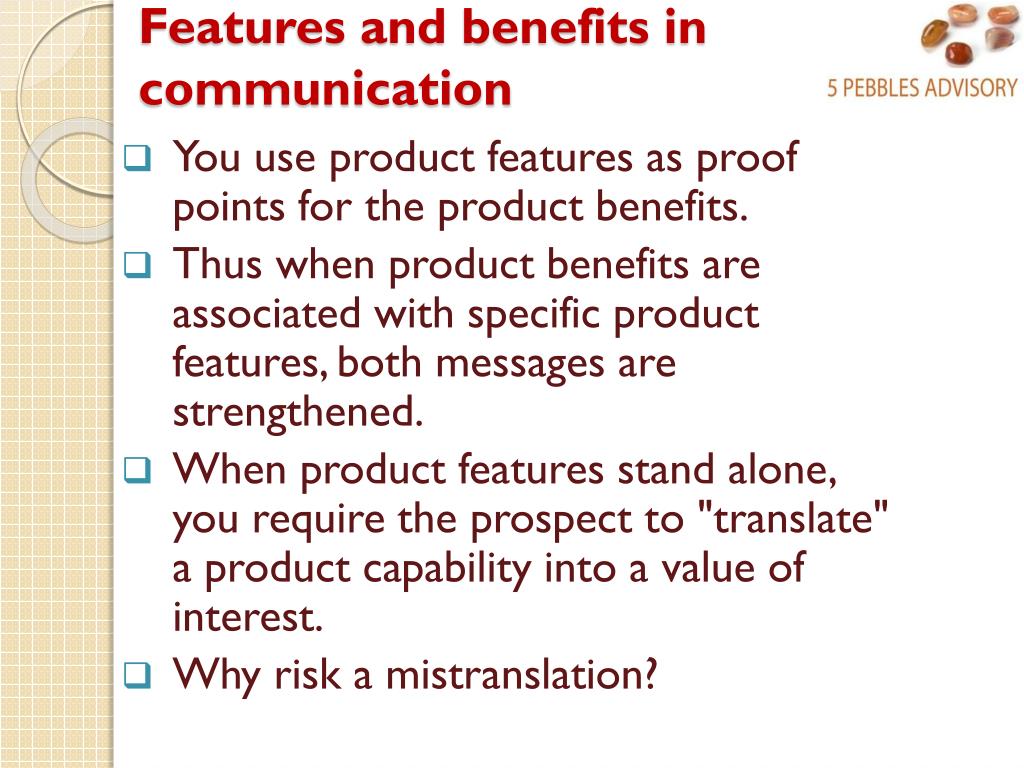 Features and benefits in communication

5 PEBBLES ADVISORY

❑ You use product features as proof points for the product benefits.
❑ Thus when product benefits are associated with specific product features, both messages are strengthened.
❑ When product features stand alone, you require the prospect to "translate" a product capability into a value of interest.
❑ Why risk a mistranslation?